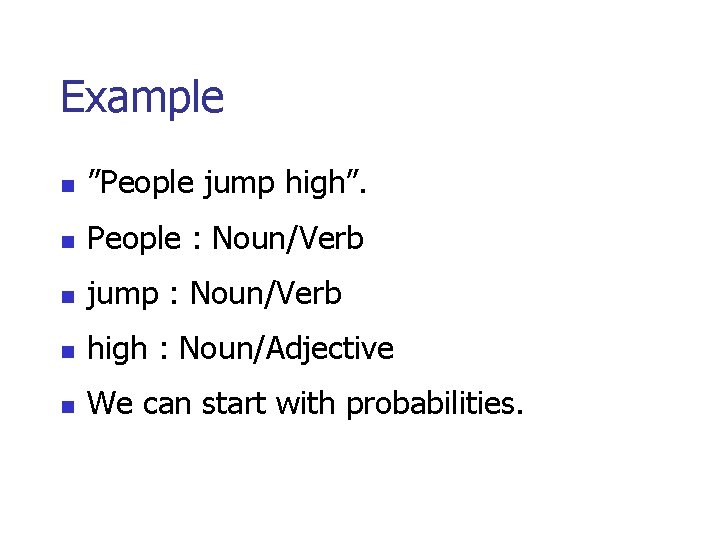 Example

- ”People jump high”.
- People : Noun/Verb
- jump : Noun/Verb
- high : Noun/Adjective
- We can start with probabilities.